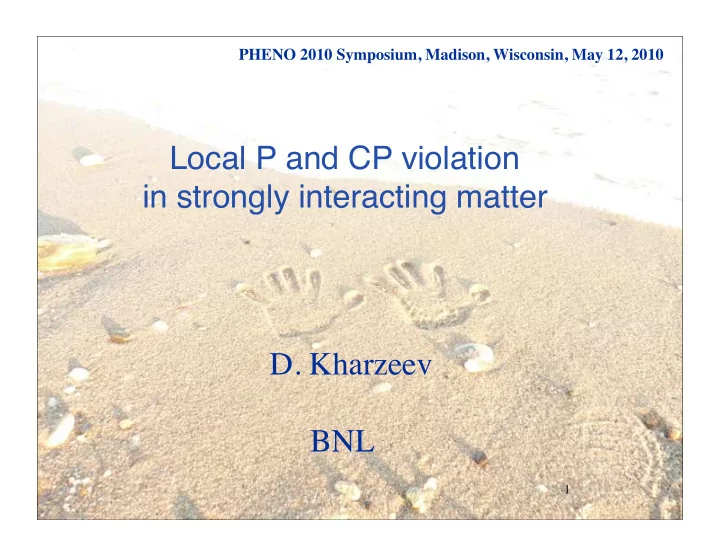 PHENO 2010 Symposium, Madison, Wisconsin, May 12, 2010

Local P and CP violation in strongly interacting matter

D. Kharzeev

BNL

1